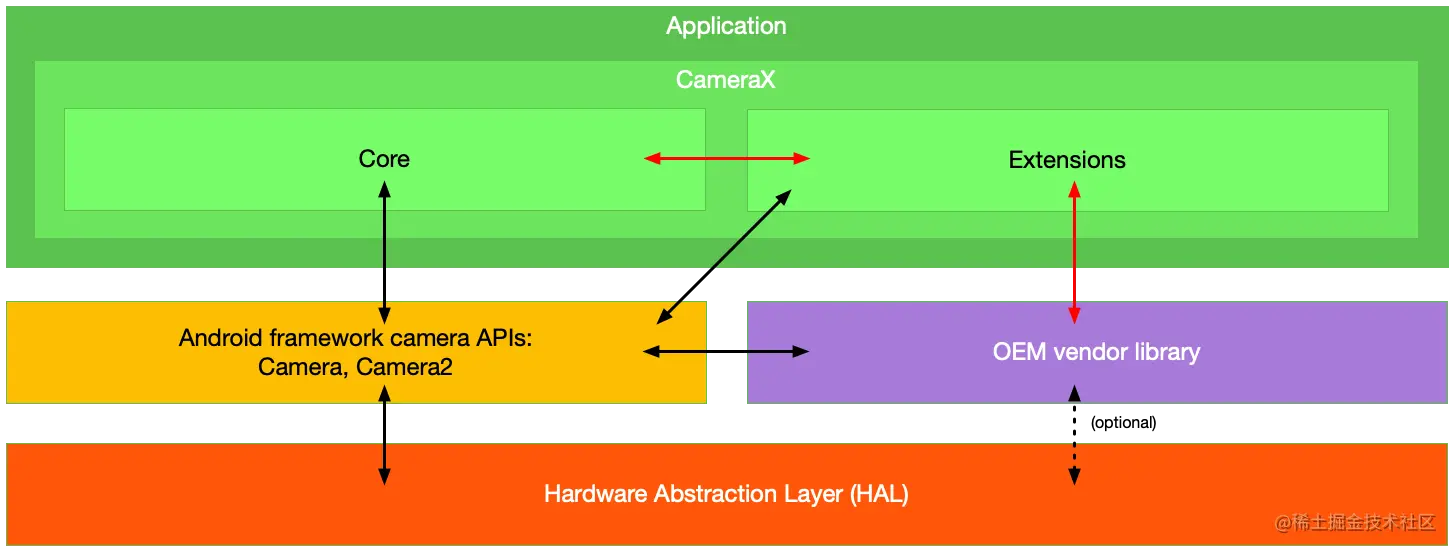 Application

CameraX

Core

Extensions

Android framework camera APIs:
Camera, Camera2

OEM vendor library

(optional)

Hardware Abstraction Layer (HAL)

@稀土掘金技术社区